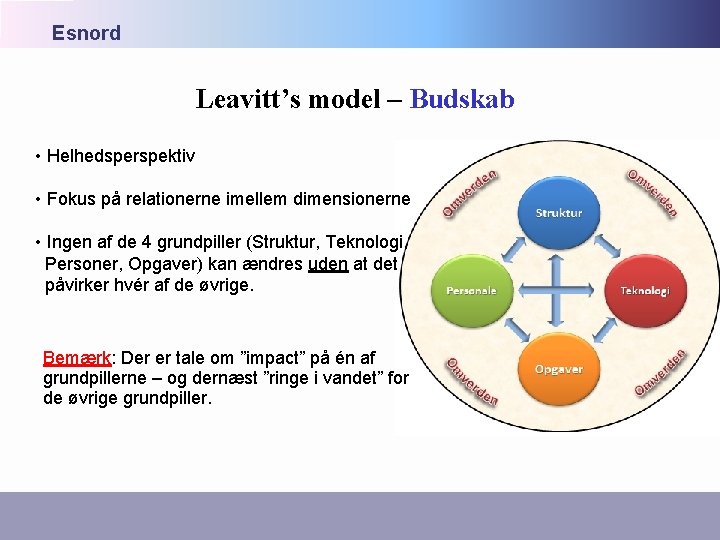 Esnord

Leavitt’s model – Budskab

• Helhedsperspektiv

• Fokus på relationerne imellem dimensionerne

• Ingen af de 4 grundpiller (Struktur, Teknologi, Personer, Opgaver) kan ændres uden at det påvirker hvér af de øvrige.

Bemærk: Der er tale om ”impact” på én af grundpillerne – og dernæst ”ringe i vandet” for de øvrige grundpiller.

Omverden
Omverden
Struktur
Personale
Teknologi
Opgaver
Omverden
Omverden